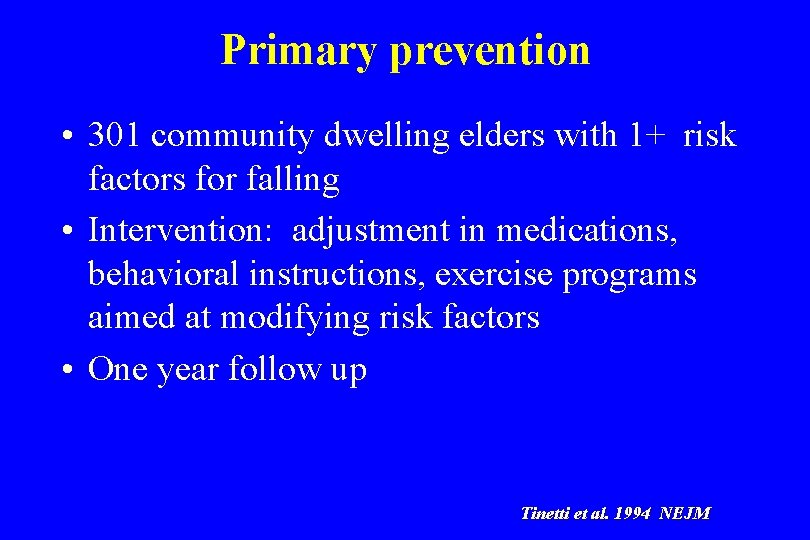 Primary prevention

• 301 community dwelling elders with 1+ risk factors for falling

• Intervention: adjustment in medications, behavioral instructions, exercise programs aimed at modifying risk factors

• One year follow up

Tinetti et al. 1994 NEJM